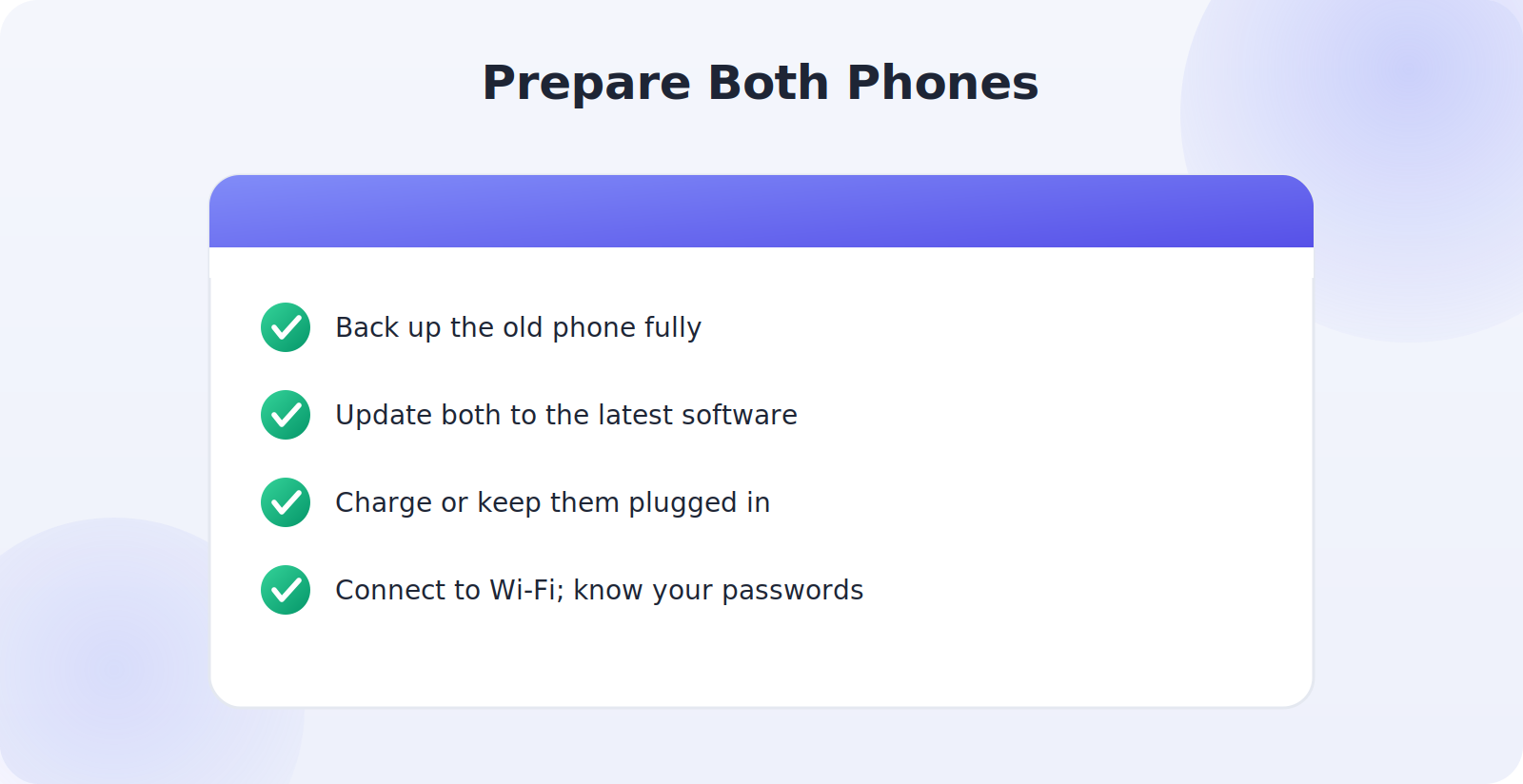 Prepare Both Phones

Back up the old phone fully

Update both to the latest software

Charge or keep them plugged in

Connect to Wi-Fi; know your passwords